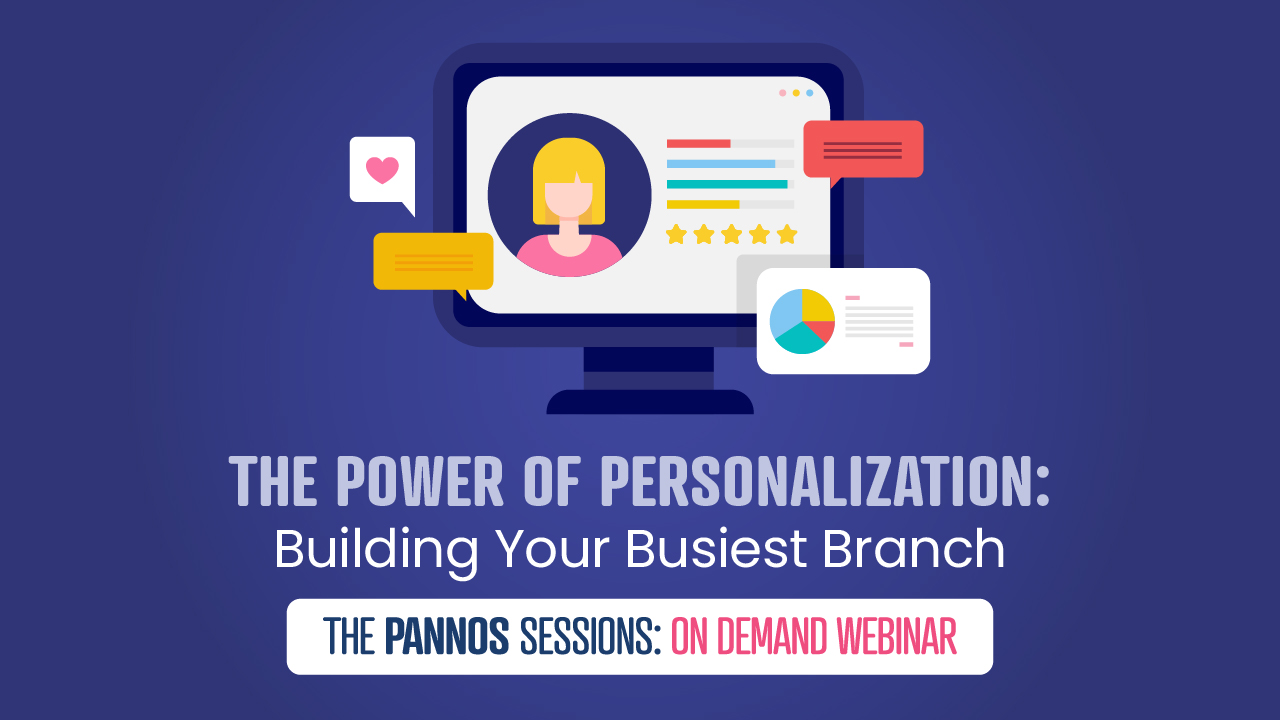 THE POWER OF PERSONALIZATION:
Building Your Busiest Branch

THE PANNOS SESSIONS: ON DEMAND WEBINAR